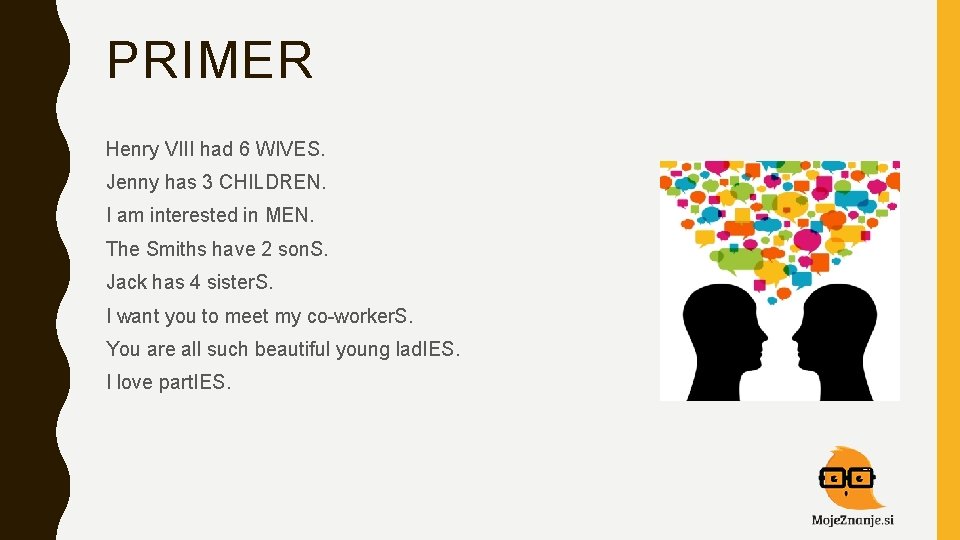 PRIMER

Henry VIII had 6 WIVES.

Jenny has 3 CHILDREN.

I am interested in MEN.

The Smiths have 2 sonS.

Jack has 4 sisterS.

I want you to meet my co-workerS.

You are all such beautiful young ladIES.

I love partIES.

MojeZnanje.si